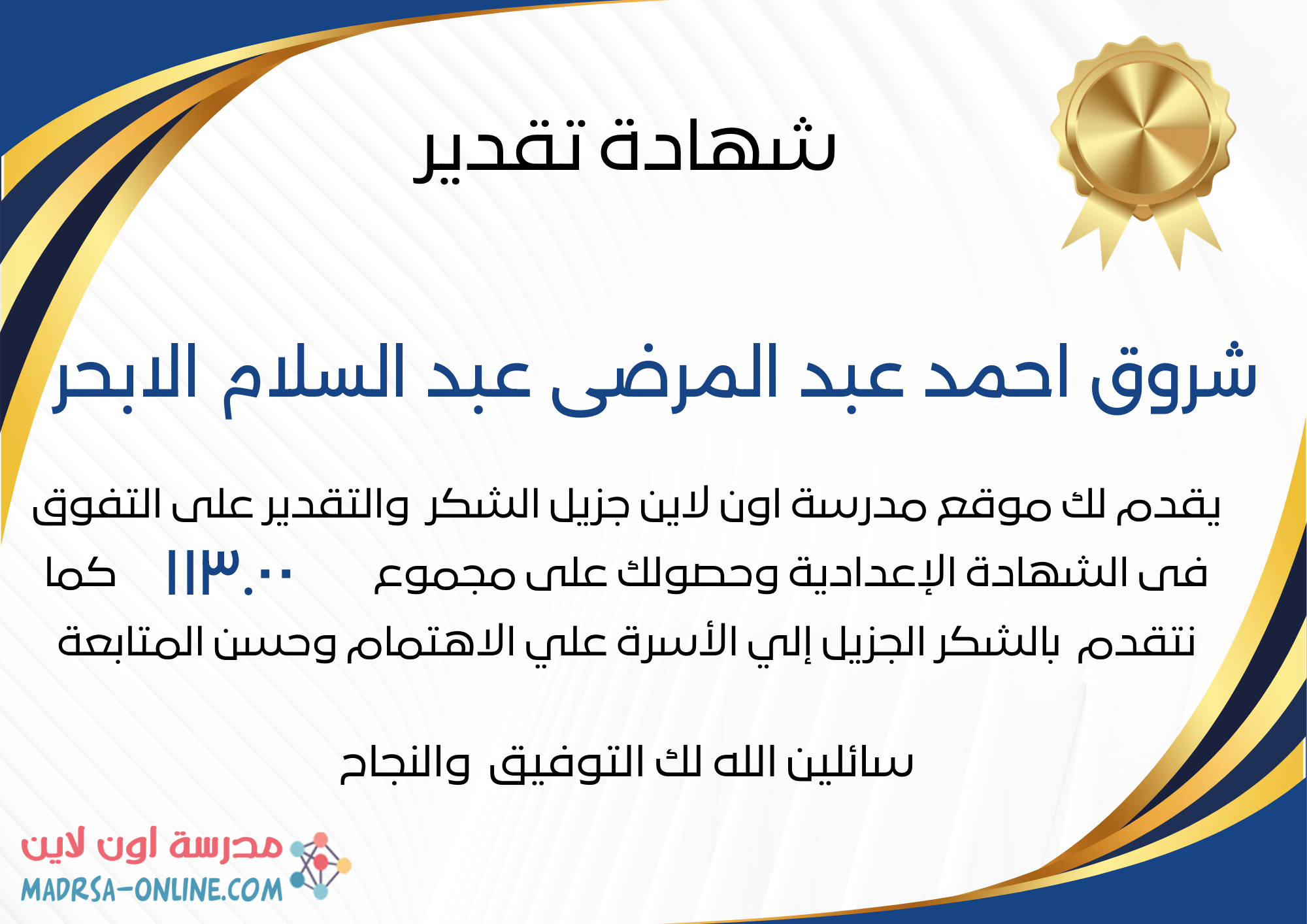 شهادة تقدير

شروق احمد عبد المرضى عبد السلام الابحر

يقدم لك موقع مدرسة اون لاين جزيل الشكر والتقدير على التفوق فى الشهادة الإعدادية وحصولك على مجموع ١١٣.٠٠ كما نتقدم بالشكر الجزيل إلي الأسرة علي الاهتمام وحسن المتابعة

سائلين الله لك التوفيق والنجاح

مدرسة اون لاين
MADRSA-ONLINE.COM